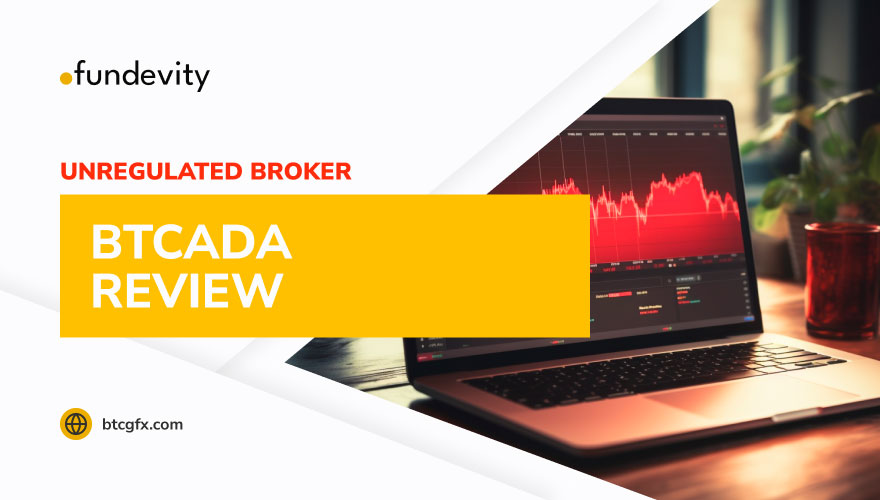 fundevity

UNREGULATED BROKER

BTCADA REVIEW

btcgfx.com